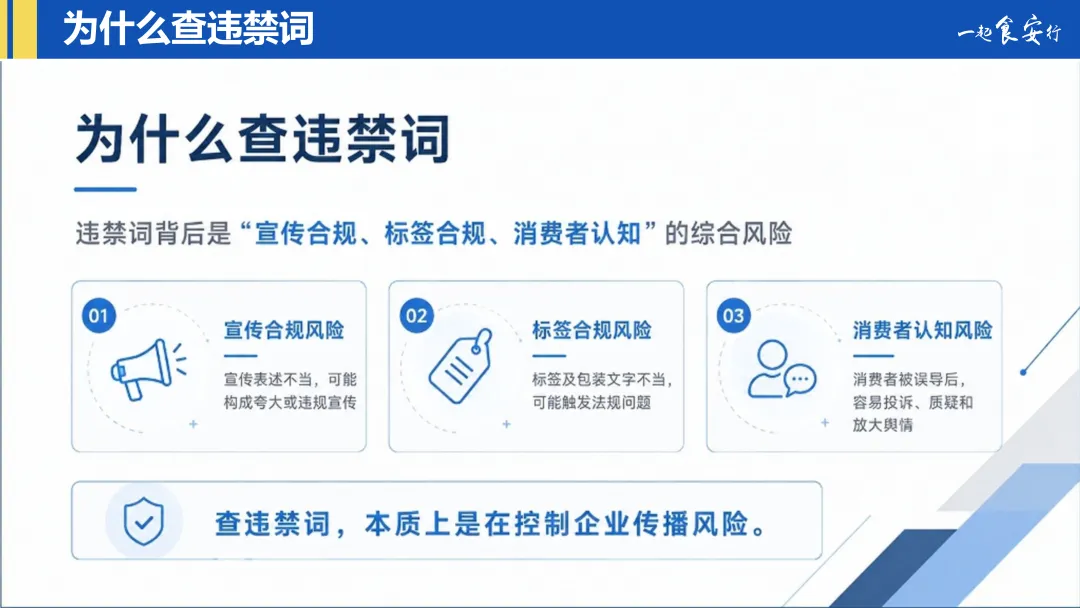 为什么查违禁词

一起食安行

为什么查违禁词

违禁词背后是“宣传合规、标签合规、消费者认知”的综合风险

01
宣传合规风险
宣传表述不当，可能构成夸大或违规宣传

02
标签合规风险
标签及包装文字不当，可能触发法规问题

03
消费者认知风险
消费者被误导后，容易投诉、质疑和放大舆情

查违禁词，本质上是在控制企业传播风险。